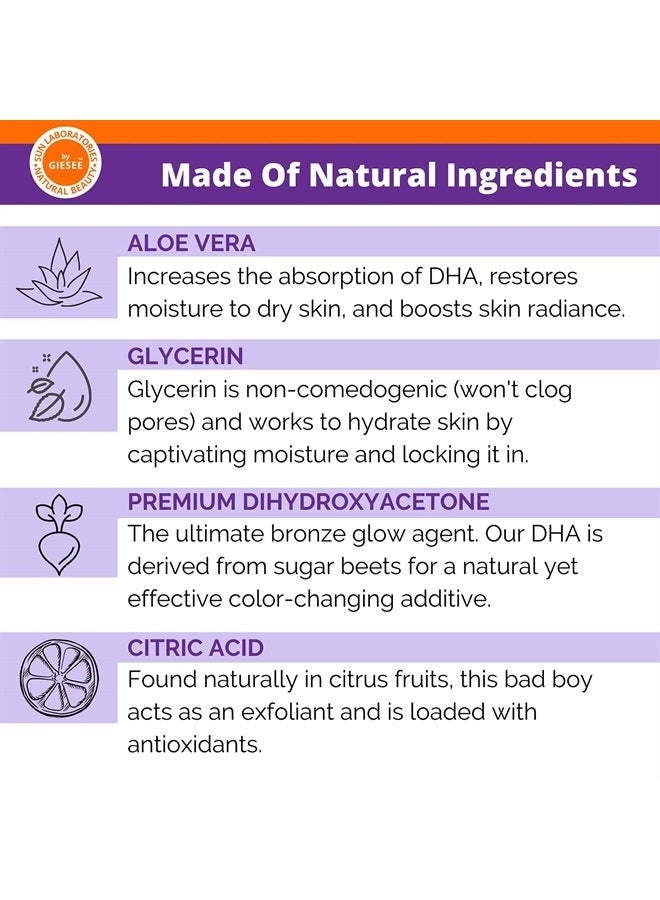 SUN LABORATORIES
by
GIESEE
NATURAL BEAUTY

Made Of Natural Ingredients

ALOE VERA
Increases the absorption of DHA, restores moisture to dry skin, and boosts skin radiance.

GLYCERIN
Glycerin is non-comedogenic (won't clog pores) and works to hydrate skin by captivating moisture and locking it in.

PREMIUM DIHYDROXYACETONE
The ultimate bronze glow agent. Our DHA is derived from sugar beets for a natural yet effective color-changing additive.

CITRIC ACID
Found naturally in citrus fruits, this bad boy acts as an exfoliant and is loaded with antioxidants.